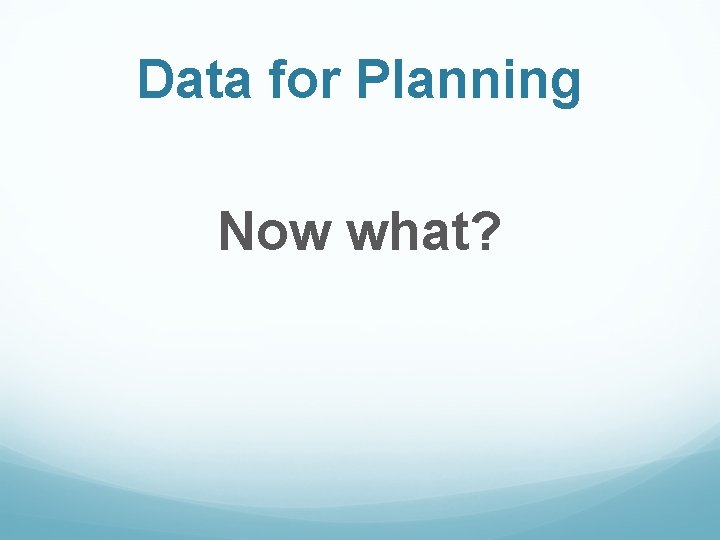 Data for Planning

Now what?